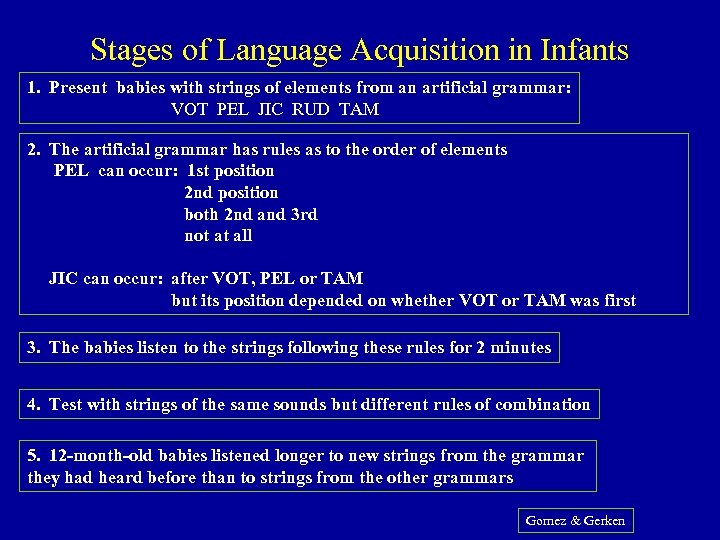 Stages of Language Acquisition in Infants

1. Present babies with strings of elements from an artificial grammar:
VOT PEL JIC RUD TAM

2. The artificial grammar has rules as to the order of elements
PEL can occur: 1st position
2nd position
both 2nd and 3rd
not at all

JIC can occur: after VOT, PEL or TAM
but its position depended on whether VOT or TAM was first

3. The babies listen to the strings following these rules for 2 minutes

4. Test with strings of the same sounds but different rules of combination

5. 12-month-old babies listened longer to new strings from the grammar they had heard before than to strings from the other grammars

Gomez & Gerken